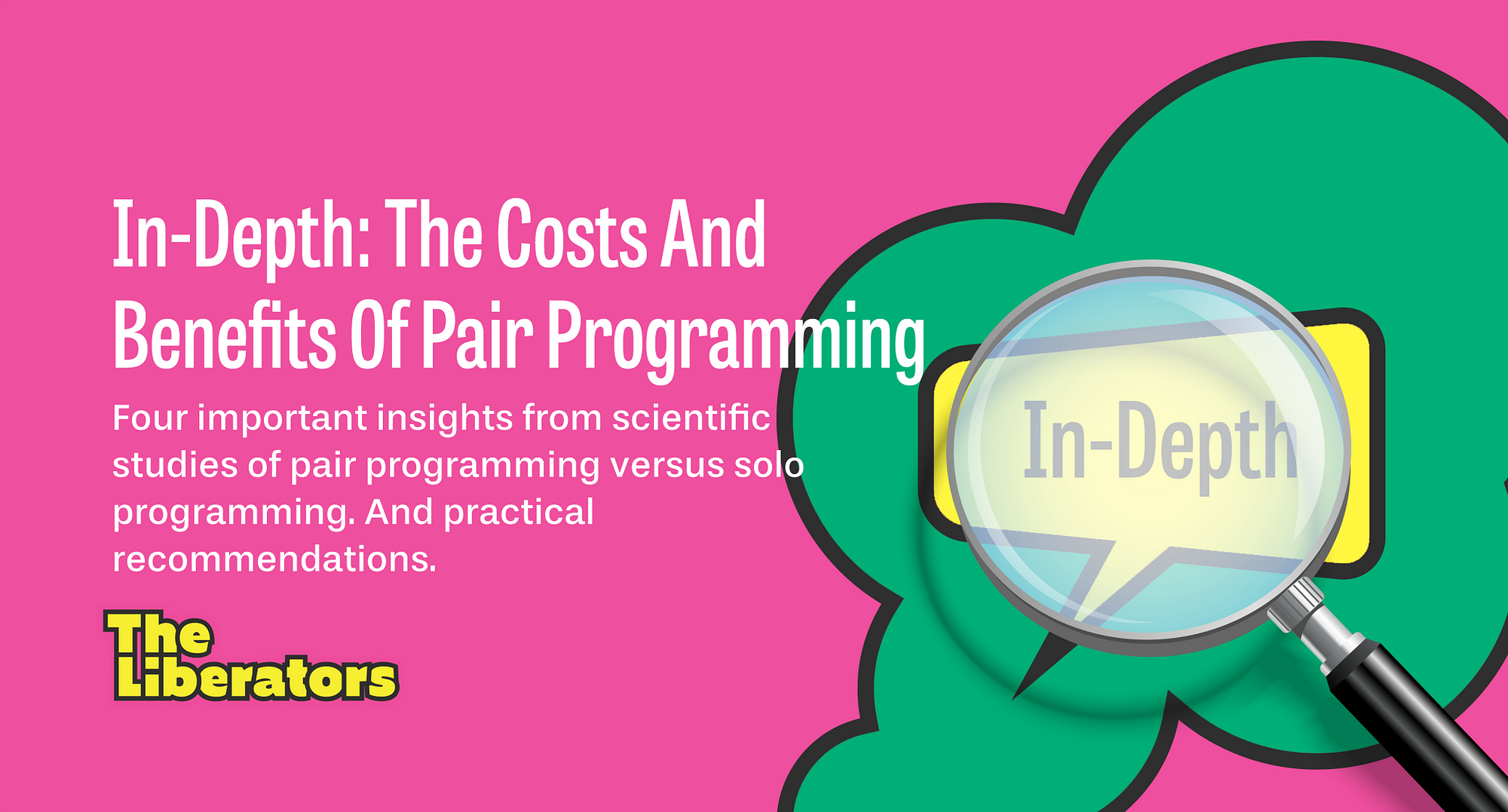 In-Depth: The Costs And Benefits Of Pair Programming

Four important insights from scientific studies of pair programming versus solo programming. And practical recommendations.

The Liberators

In-Depth